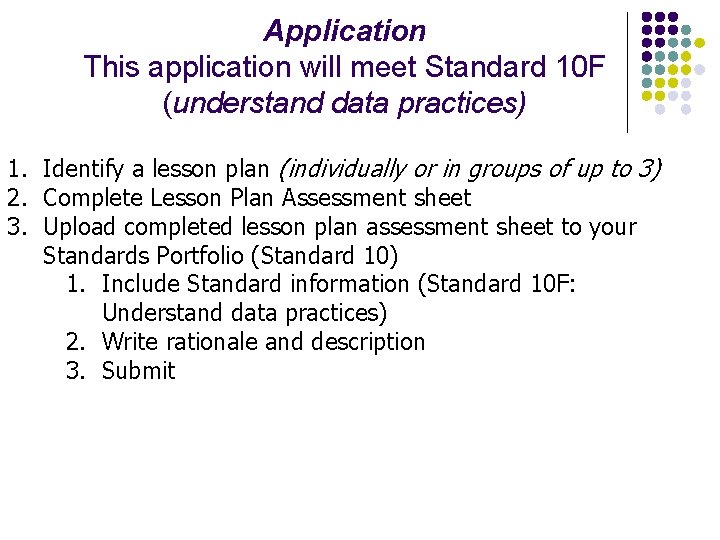 Application
This application will meet Standard 10F (understand data practices)

1. Identify a lesson plan (individually or in groups of up to 3)
2. Complete Lesson Plan Assessment sheet
3. Upload completed lesson plan assessment sheet to your Standards Portfolio (Standard 10)
   1. Include Standard information (Standard 10F: Understand data practices)
   2. Write rationale and description
   3. Submit